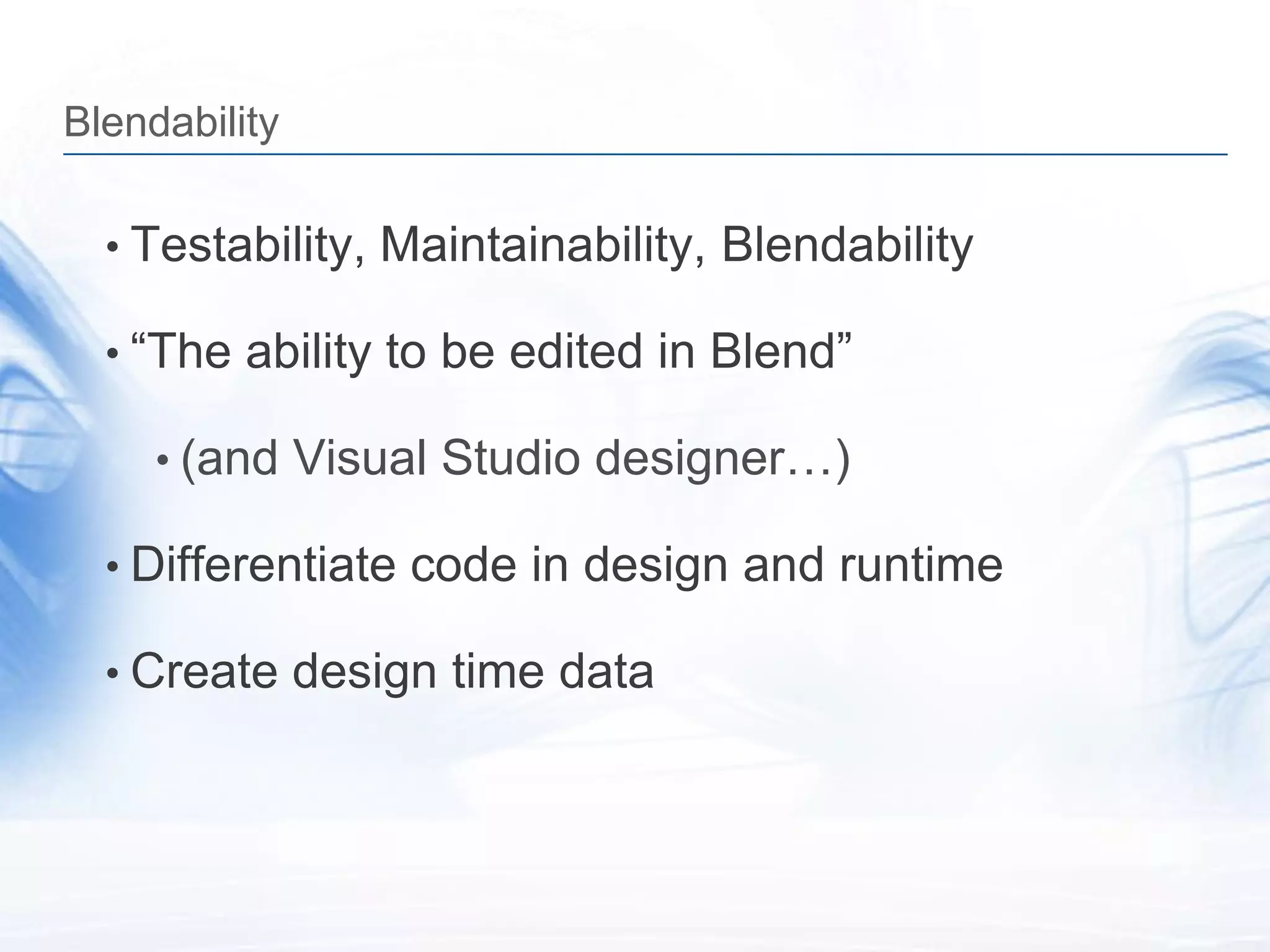 Blendability

• Testability, Maintainability, Blendability

• “The ability to be edited in Blend”

  • (and Visual Studio designer…)

• Differentiate code in design and runtime

• Create design time data